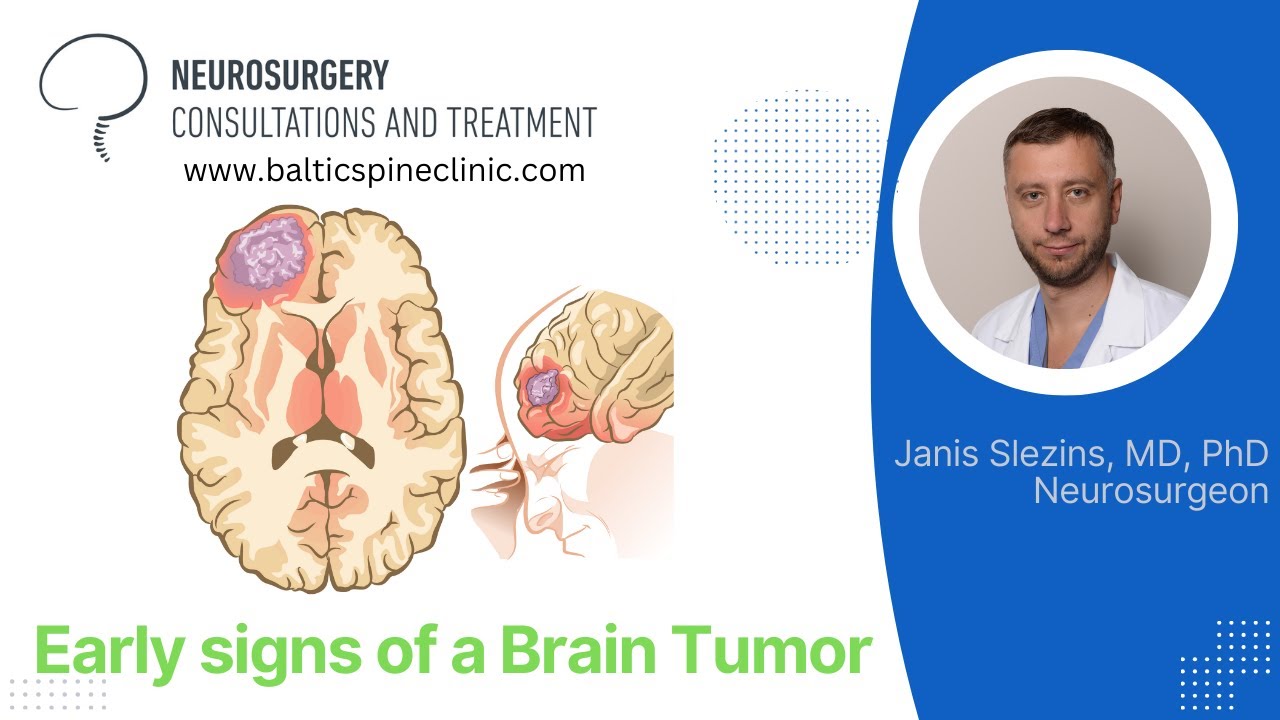 NEUROSURGERY
CONSULTATIONS AND TREATMENT
www.balticspineclinic.com

Janis Slezins, MD, PhD
Neurosurgeon

Early signs of a Brain Tumor